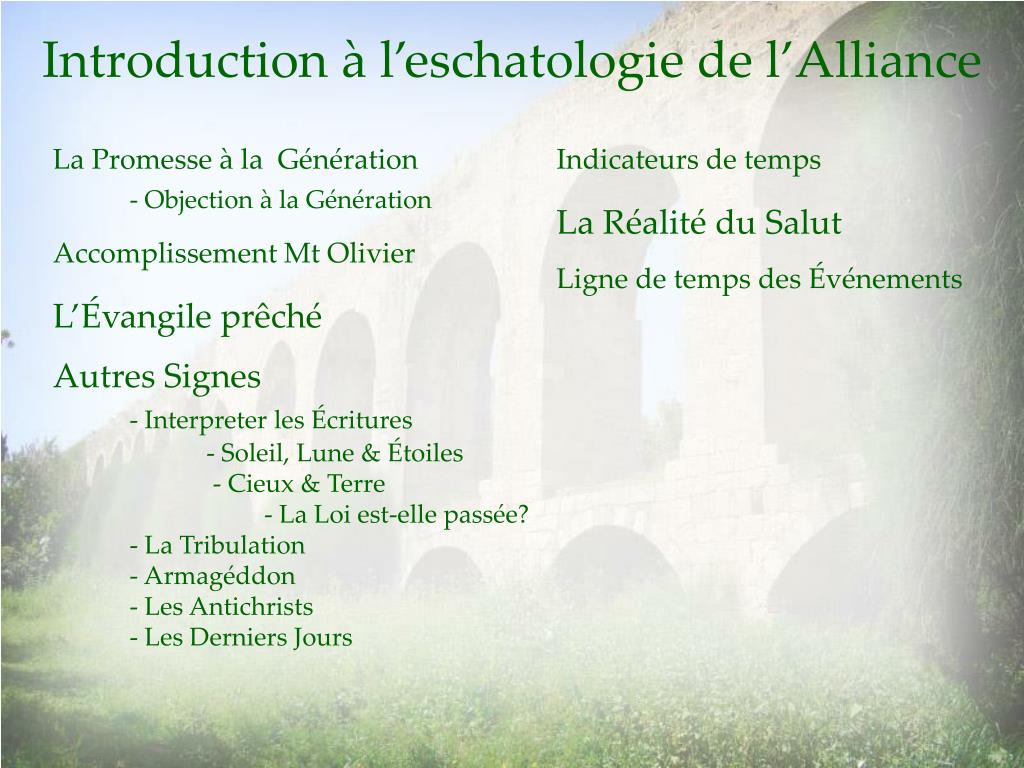 Introduction à l’eschatologie de l’Alliance

La Promesse à la Génération
- Objection à la Génération

Accomplissement Mt Olivier

L’Évangile prêché

Autres Signes
- Interpreter les Écritures
- Soleil, Lune & Étoiles
- Cieux & Terre
- La Loi est-elle passée?
- La Tribulation
- Armagéddon
- Les Antichrists
- Les Derniers Jours

Indicateurs de temps

La Réalité du Salut

Ligne de temps des Événements